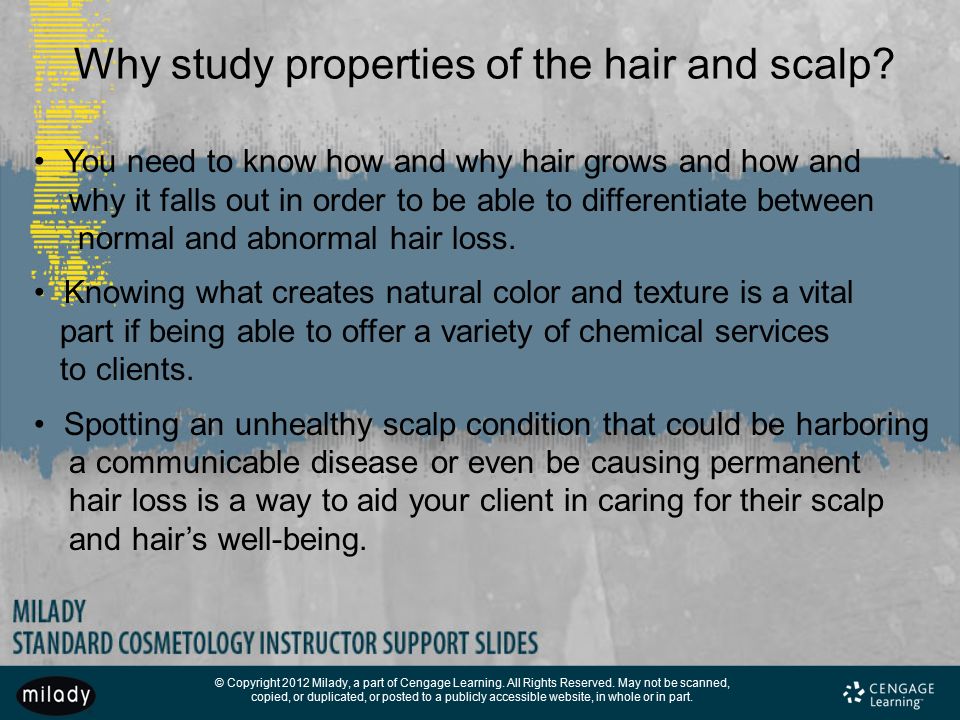 Why study properties of the hair and scalp?

• You need to know how and why hair grows and how and why it falls out in order to be able to differentiate between normal and abnormal hair loss.

• Knowing what creates natural color and texture is a vital part if being able to offer a variety of chemical services to clients.

• Spotting an unhealthy scalp condition that could be harboring a communicable disease or even be causing permanent hair loss is a way to aid your client in caring for their scalp and hair's well-being.

MILADY
STANDARD COSMETOLOGY INSTRUCTOR SUPPORT SLIDES

milady

© Copyright 2012 Milady, a part of Cengage Learning. All Rights Reserved. May not be scanned, copied, or duplicated, or posted to a publicly accessible website, in whole or in part.

CENGAGE Learning